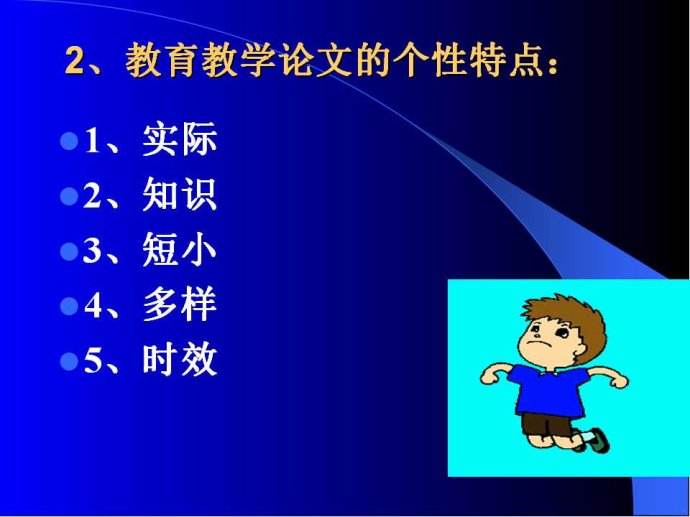 2、教育教学论文的个性特点：

1、实际
2、知识
3、短小
4、多样
5、时效